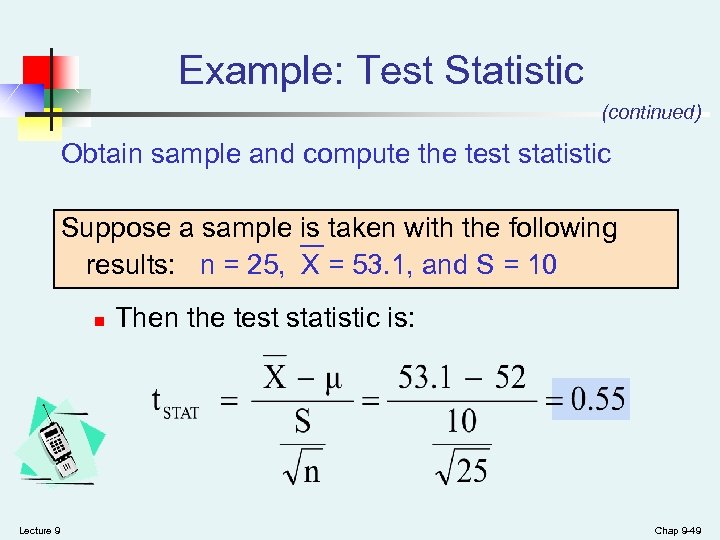 Example: Test Statistic

(continued)

Obtain sample and compute the test statistic

Suppose a sample is taken with the following results: n = 25, $\overline{X}$ = 53.1, and S = 10

Then the test statistic is:

$t_{STAT} = \frac{\overline{X} - \mu}{\frac{S}{\sqrt{n}}} = \frac{53.1 - 52}{\frac{10}{\sqrt{25}}} = 0.55$

Lecture 9

Chap 9-49